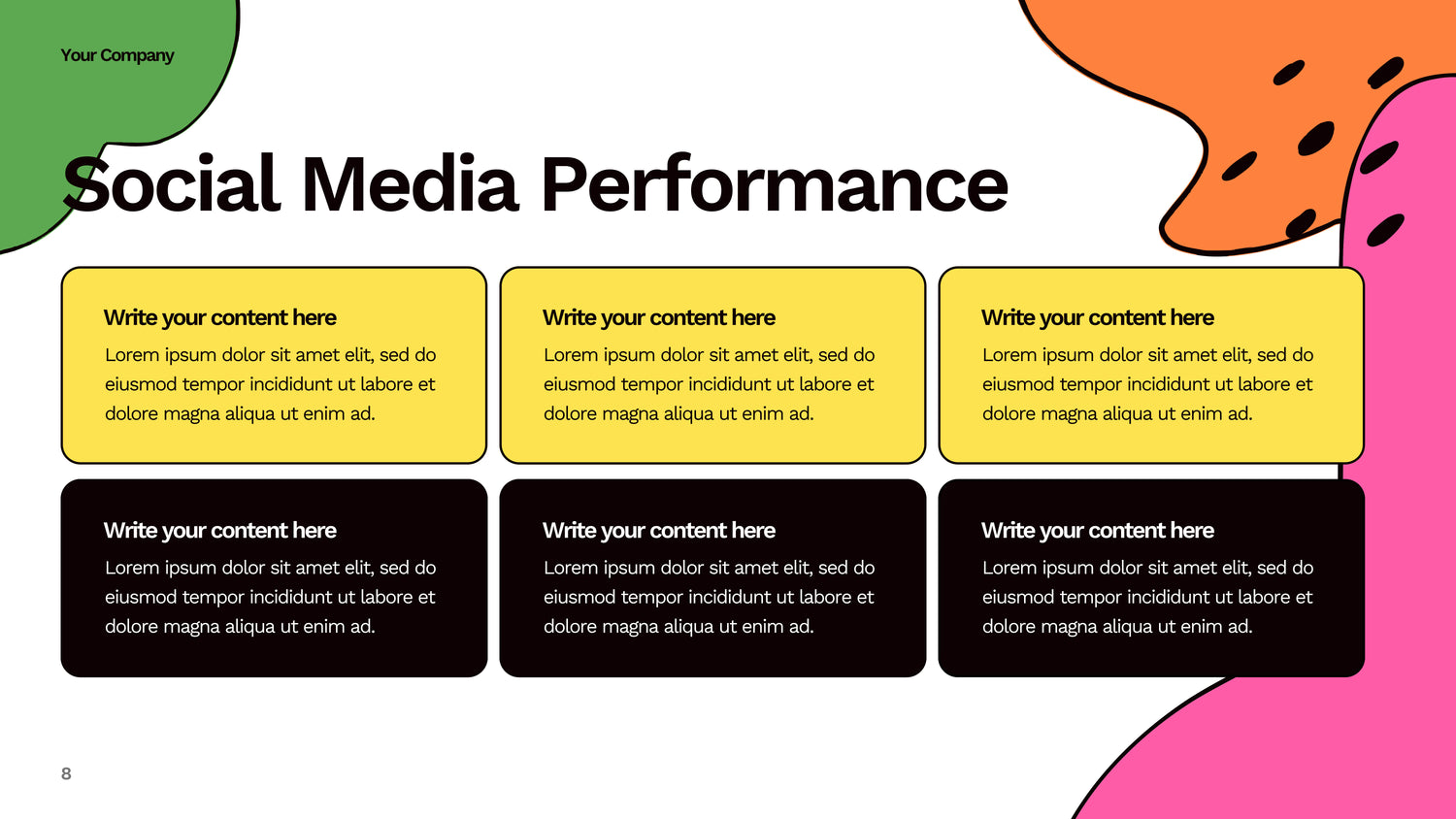 Your Company

Social Media Performance

Write your content here
Lorem ipsum dolor sit amet elit, sed do eiusmod tempor incididunt ut labore et dolore magna aliqua ut enim ad.

Write your content here
Lorem ipsum dolor sit amet elit, sed do eiusmod tempor incididunt ut labore et dolore magna aliqua ut enim ad.

Write your content here
Lorem ipsum dolor sit amet elit, sed do eiusmod tempor incididunt ut labore et dolore magna aliqua ut enim ad.

Write your content here
Lorem ipsum dolor sit amet elit, sed do eiusmod tempor incididunt ut labore et dolore magna aliqua ut enim ad.

Write your content here
Lorem ipsum dolor sit amet elit, sed do eiusmod tempor incididunt ut labore et dolore magna aliqua ut enim ad.

Write your content here
Lorem ipsum dolor sit amet elit, sed do eiusmod tempor incididunt ut labore et dolore magna aliqua ut enim ad.

8